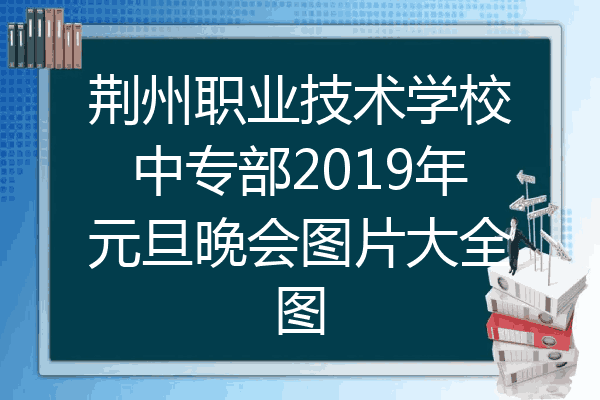 荆州职业技术学校中专部2019年元旦晚会图片大全图